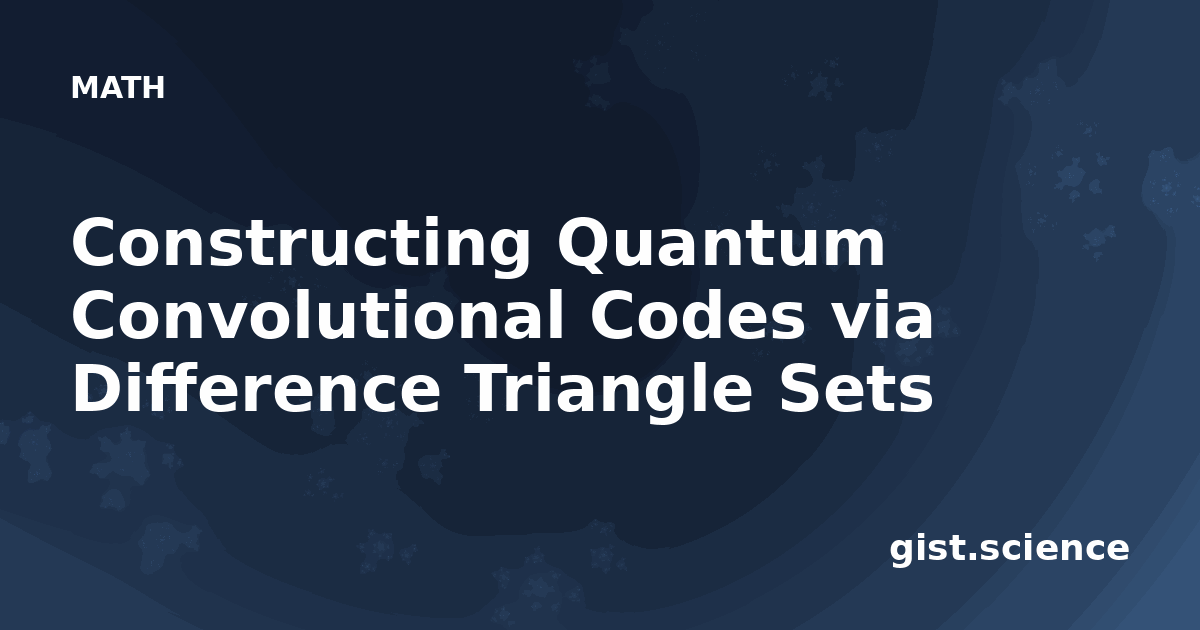 MATH

Constructing Quantum Convolutional Codes via Difference Triangle Sets

gist.science